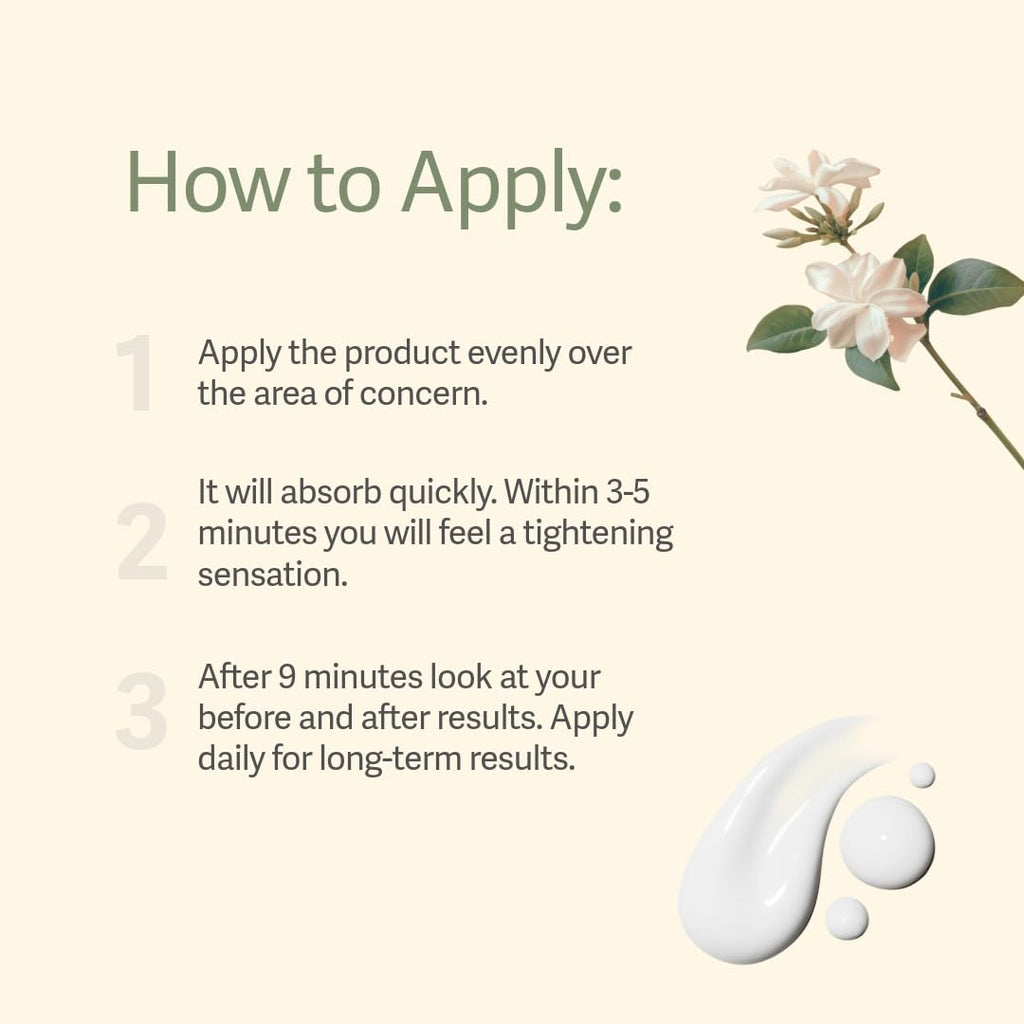 How to Apply:

1 Apply the product evenly over the area of concern.

2 It will absorb quickly. Within 3-5 minutes you will feel a tightening sensation.

3 After 9 minutes look at your before and after results. Apply daily for long-term results.